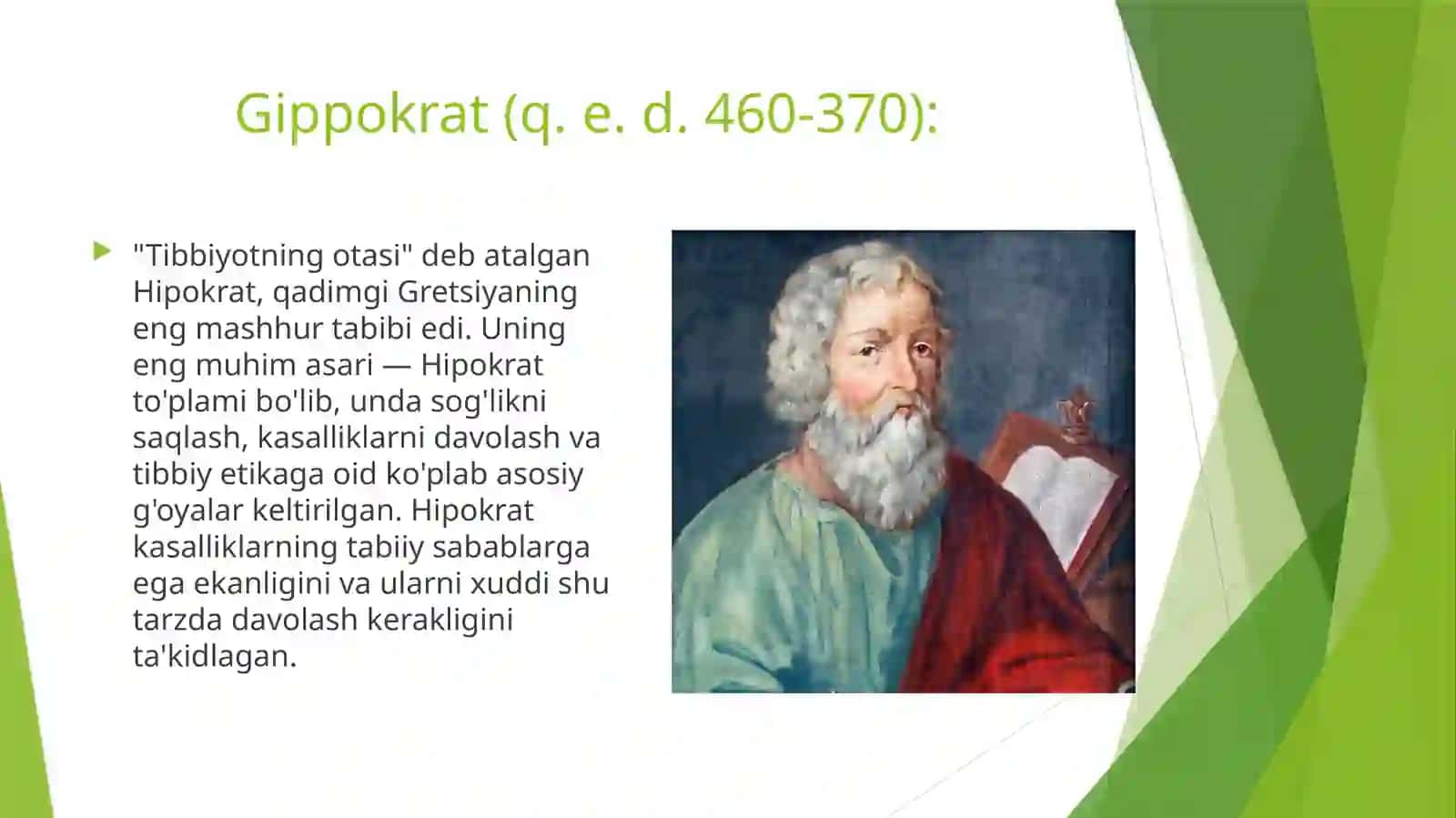 Gippokrat (q. e. d. 460-370):

"Tibbiyotning otasi" deb atalgan Hipokrat, qadimgi Gretsiyaning eng mashhur tabibi edi. Uning eng muhim asari — Hipokrat to'plami bo'lib, unda sog'likni saqlash, kasalliklarni davolash va tibbiy etikaga oid ko'plab asosiy g'oyalar keltirilgan. Hipokrat kasalliklarning tabiiy sabablarga ega ekanligini va ularni xuddi shu tarzda davolash kerakligini ta'kidlagan.